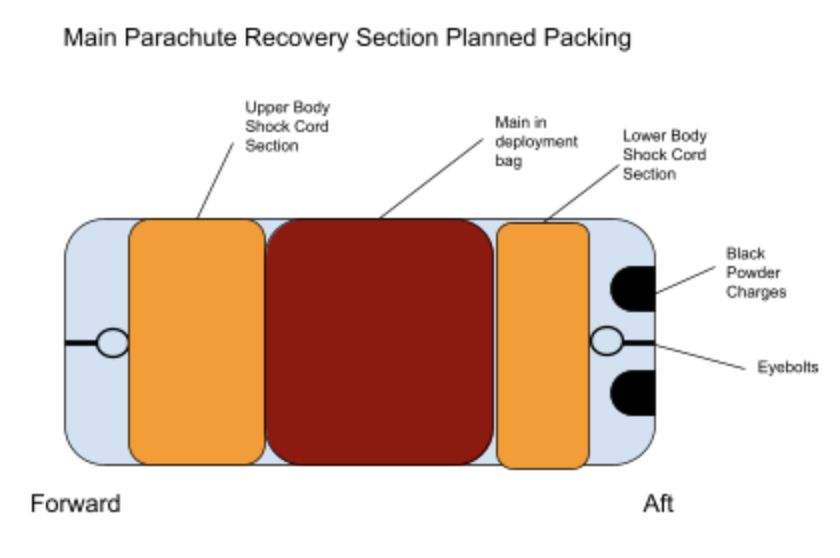 Main Parachute Recovery Section Planned Packing

Upper Body Shock Cord Section

Main in deployment bag

Lower Body Shock Cord Section

Black Powder Charges

Eyebolts

Forward

Aft